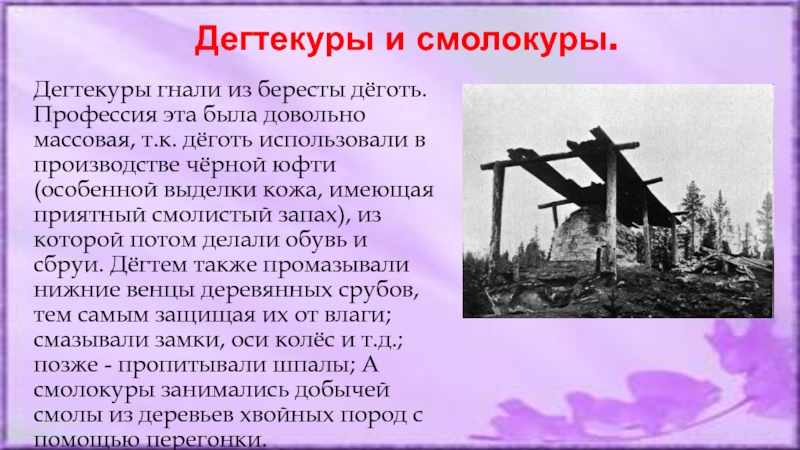 Дегтекуры и смолокуры.

Дегтекуры гнали из бересты дёготь. Профессия эта была довольно массовая, т.к. дёготь использовали в производстве чёрной юфти (особенной выделки кожа, имеющая приятный смолистый запах), из которой потом делали обувь и сбруи. Дёгтем также промазывали нижние венцы деревянных срубов, тем самым защищая их от влаги; смазывали замки, оси колёс и т.д.; позже - пропитывали шпалы; А смолокуры занимались добычей смолы из деревьев хвойных пород с помощью перегонки.